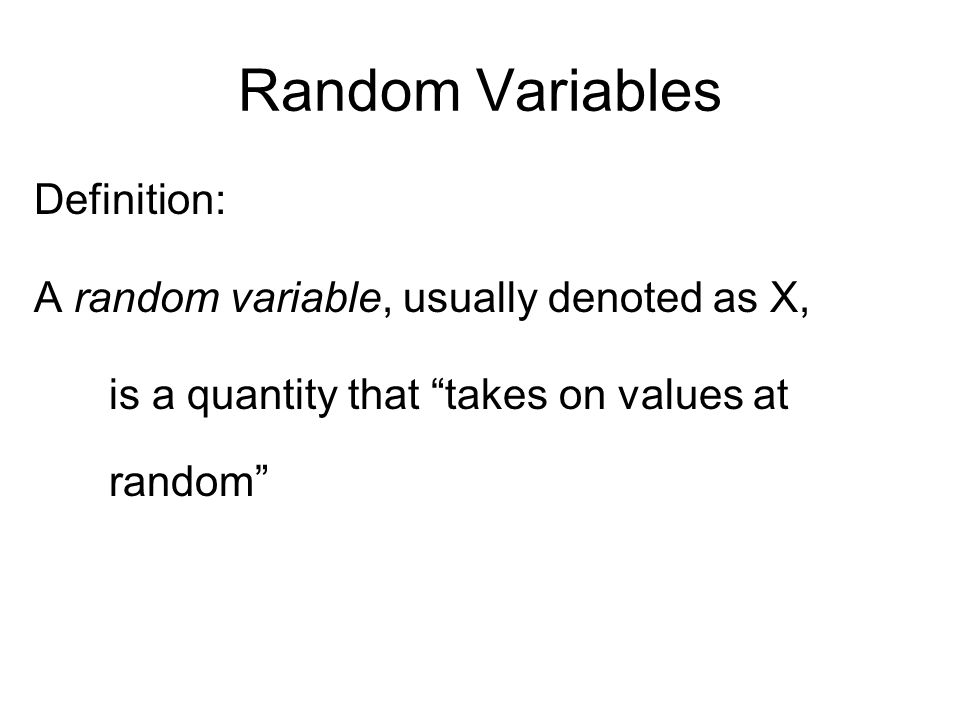 Random Variables

Definition:

A random variable, usually denoted as X,

is a quantity that “takes on values at random”